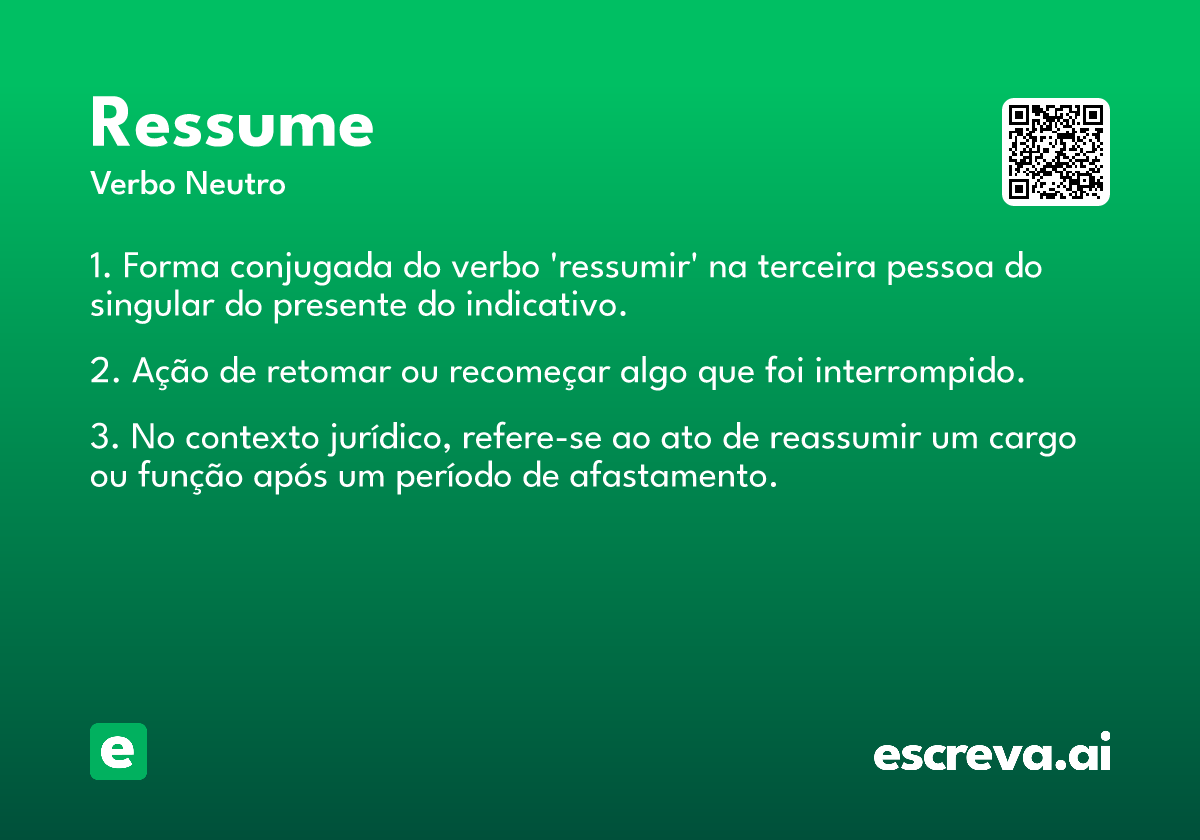 Ressume
Verbo Neutro

1. Forma conjugada do verbo 'ressumir' na terceira pessoa do singular do presente do indicativo.

2. Ação de retomar ou recomeçar algo que foi interrompido.

3. No contexto jurídico, refere-se ao ato de reassumir um cargo ou função após um período de afastamento.

e

escreva.ai